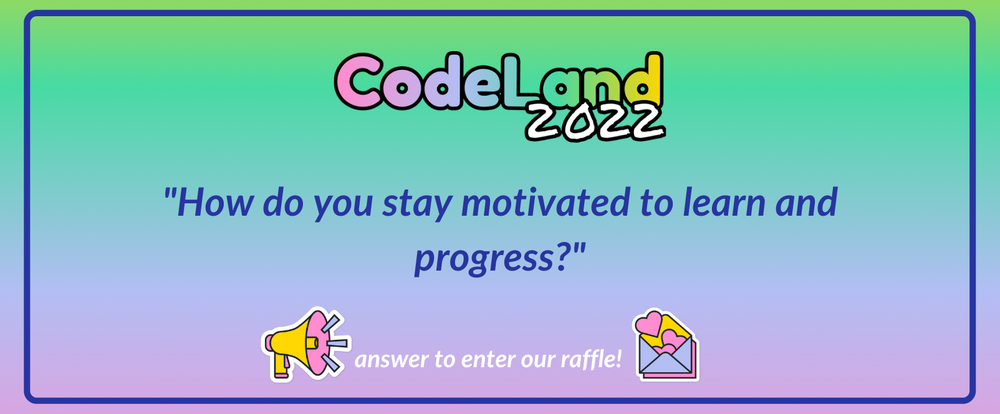 CodeLand 2022

"How do you stay motivated to learn and progress?"

answer to enter our raffle!